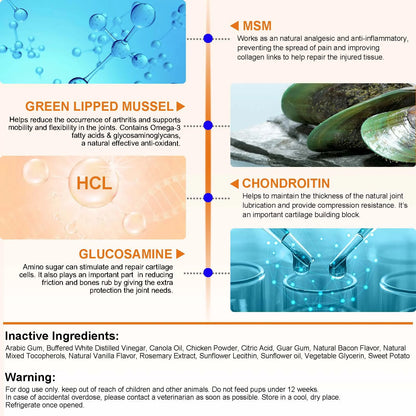 MSM
Works as an natural analgesic and anti-inflammatory, preventing the spread of pain and improving collagen links to help repair the injured tissue.

GREEN LIPPED MUSSEL
Helps reduce the occurrence of arthritis and supports mobility and flexibility in the joints. Contains Omega-3 fatty acids & glycosaminoglycans, a natural effective anti-oxidant.

HCL

CHONDROITIN
Helps to maintain the thickness of the natural joint lubrication and provide compression resistance. It's an important cartilage building block

GLUCOSAMINE
Amino sugar can stimulate and repair cartilage cells. It also plays an important part in reducing friction and bones rub by giving the extra protection the joint needs.

Inactive Ingredients:
Arabic Gum, Buffered White Distilled Vinegar, Canola Oil, Chicken Powder, Citric Acid, Guar Gum, Natural Bacon Flavor, Natural Mixed Tocopherols, Natural Vanilla Flavor, Rosemary Extract, Sunflower Lecithin, Sunflower oil, Vegetable Glycerin, Sweet Potato

Warning:
For dog use only. keep out of reach of children and other animals. Do not feed pups under 12 weeks.
In case of accidental overdose, please contact a veterinarian as soon as possible. Store in a cool, dry place.
Refrigerate once opened.